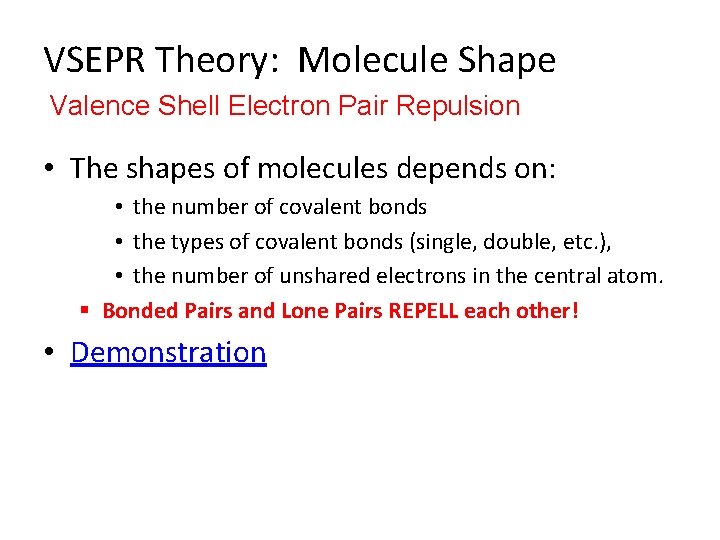 VSEPR Theory: Molecule Shape
Valence Shell Electron Pair Repulsion

• The shapes of molecules depends on:
• the number of covalent bonds
• the types of covalent bonds (single, double, etc.),
• the number of unshared electrons in the central atom.
▪ Bonded Pairs and Lone Pairs REPELL each other!

• Demonstration